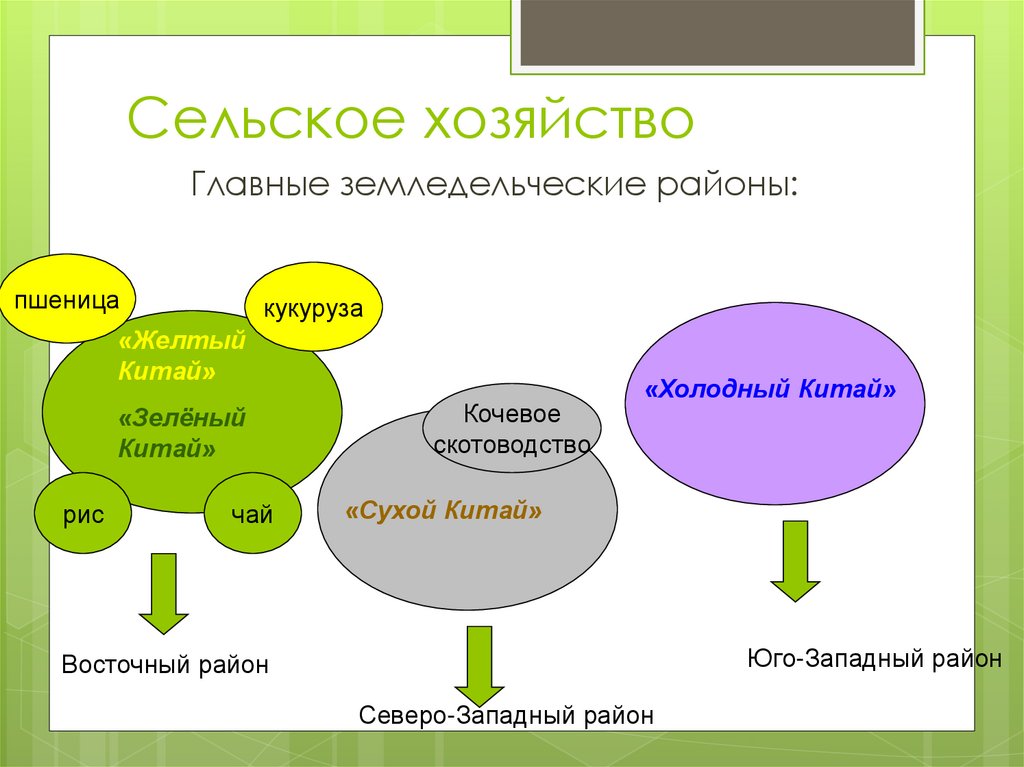 Сельское хозяйство

Главные земледельческие районы:

пшеница

кукуруза

«Желтый Китай»

«Зелёный Китай»

рис

чай

Восточный район

Кочевое скотоводство

«Сухой Китай»

Северо-Западный район

«Холодный Китай»

Юго-Западный район